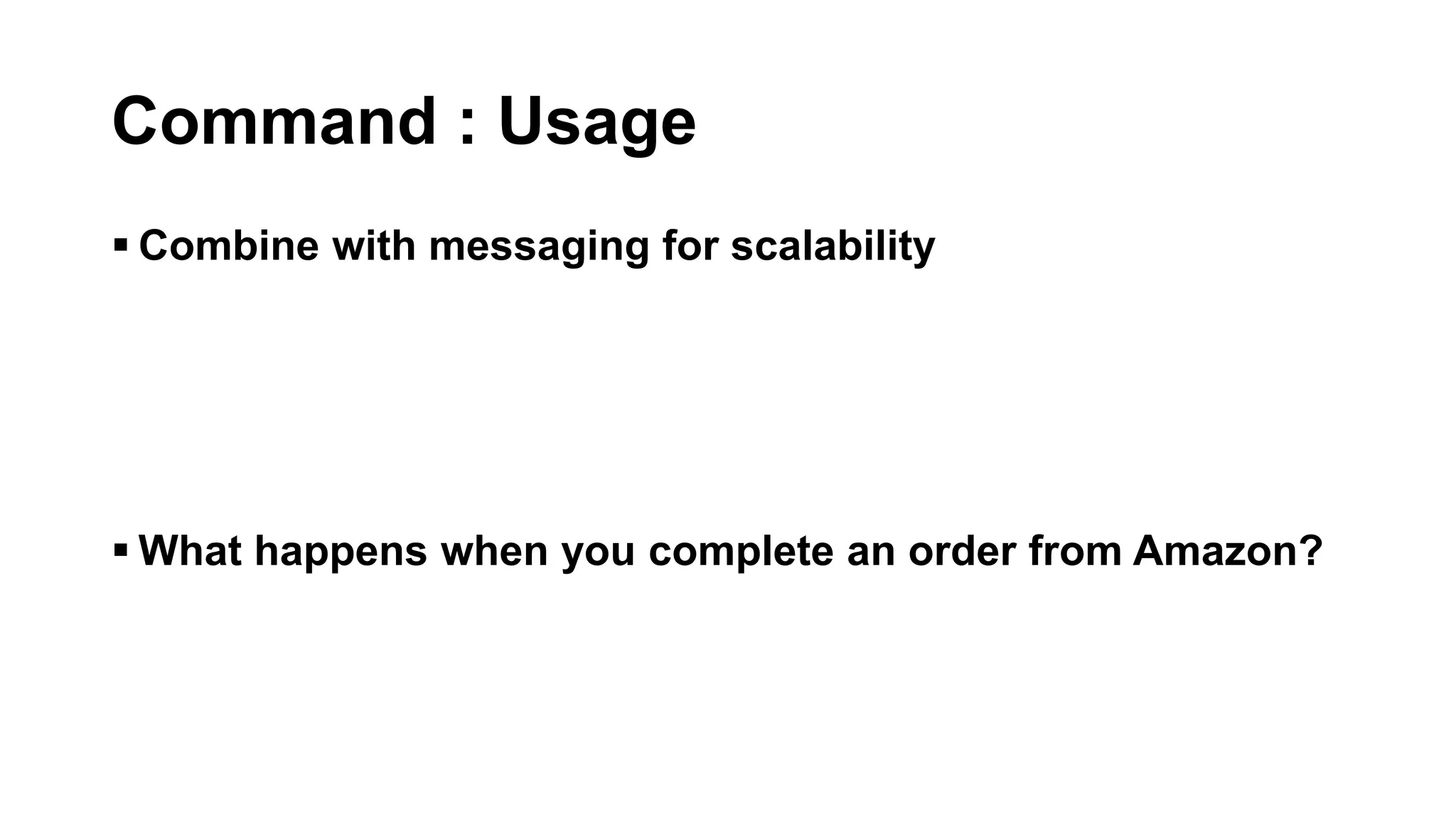 Command : Usage

▪ Combine with messaging for scalability

▪ What happens when you complete an order from Amazon?